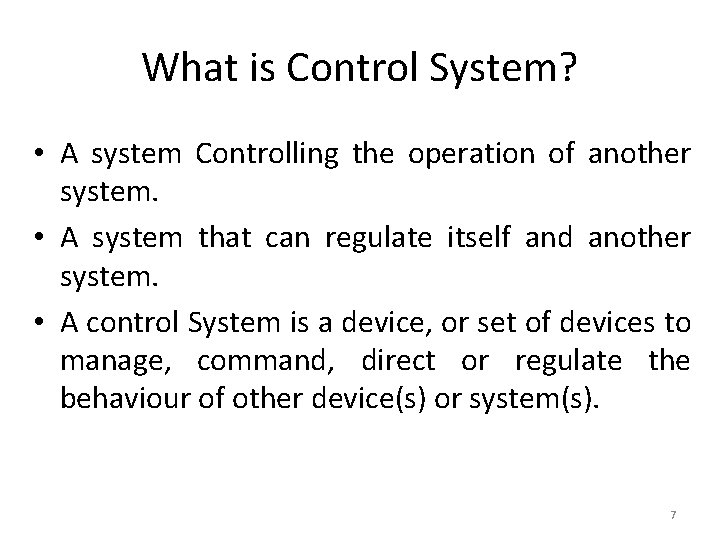 What is Control System?

• A system Controlling the operation of another system.

• A system that can regulate itself and another system.

• A control System is a device, or set of devices to manage, command, direct or regulate the behaviour of other device(s) or system(s).

7